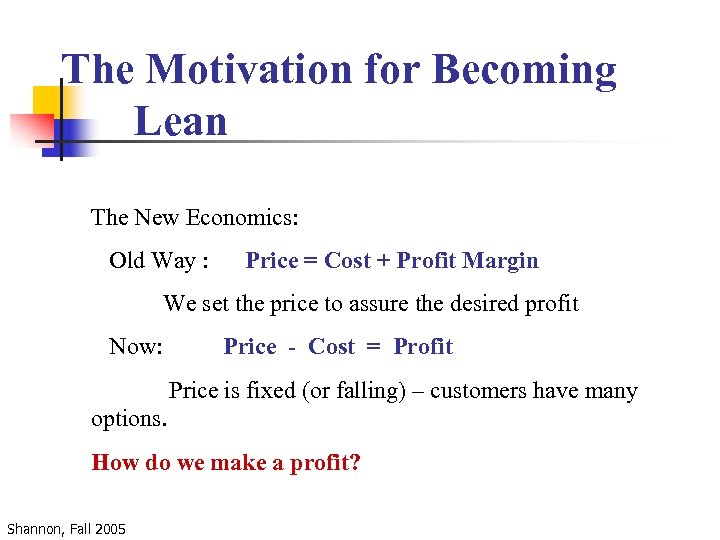 The Motivation for Becoming Lean

The New Economics:

Old Way : Price = Cost + Profit Margin

We set the price to assure the desired profit

Now: Price - Cost = Profit

Price is fixed (or falling) – customers have many options.

How do we make a profit?

Shannon, Fall 2005